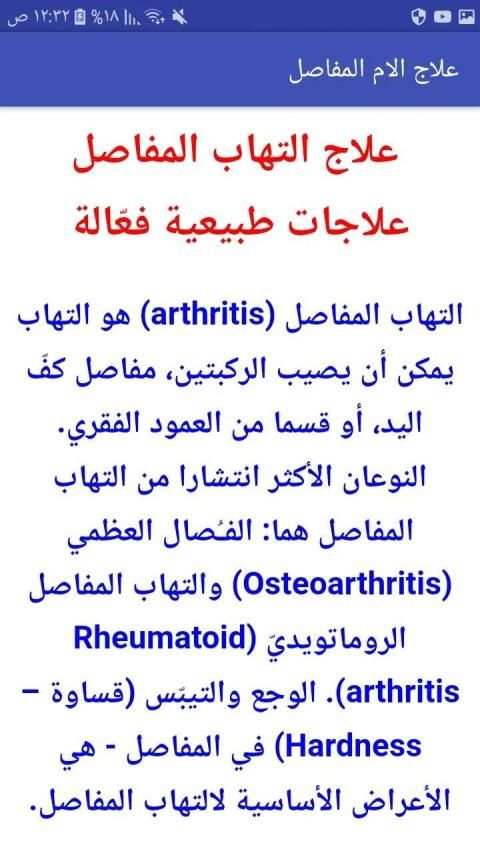 ١٢:٣٢ ص %١٨

علاج الام المفاصل

علاج التهاب المفاصل
علاجات طبيعية فعّالة

التهاب المفاصل (arthritis) هو التهاب يمكن أن يصيب الركبتين، مفاصل كفّ اليد، أو قسما من العمود الفقري. النوعان الأكثر انتشارا من التهاب المفاصل هما: الفُصال العظمي (Osteoarthritis) والتهاب المفاصل الروماتويديّ (Rheumatoid arthritis). الوجع والتيبّس (قساوة – Hardness) في المفاصل - هي الأعراض الأساسية لالتهاب المفاصل.